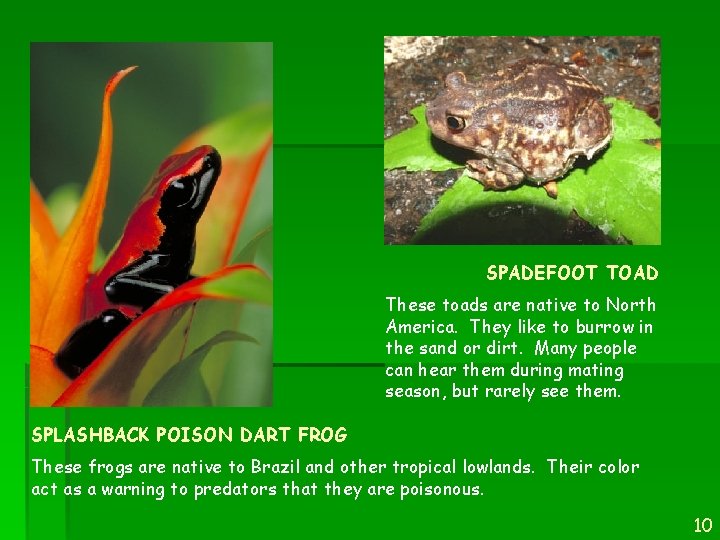 SPADEFOOT TOAD

These toads are native to North America. They like to burrow in the sand or dirt. Many people can hear them during mating season, but rarely see them.

SPLASHBACK POISON DART FROG

These frogs are native to Brazil and other tropical lowlands. Their color act as a warning to predators that they are poisonous.

10